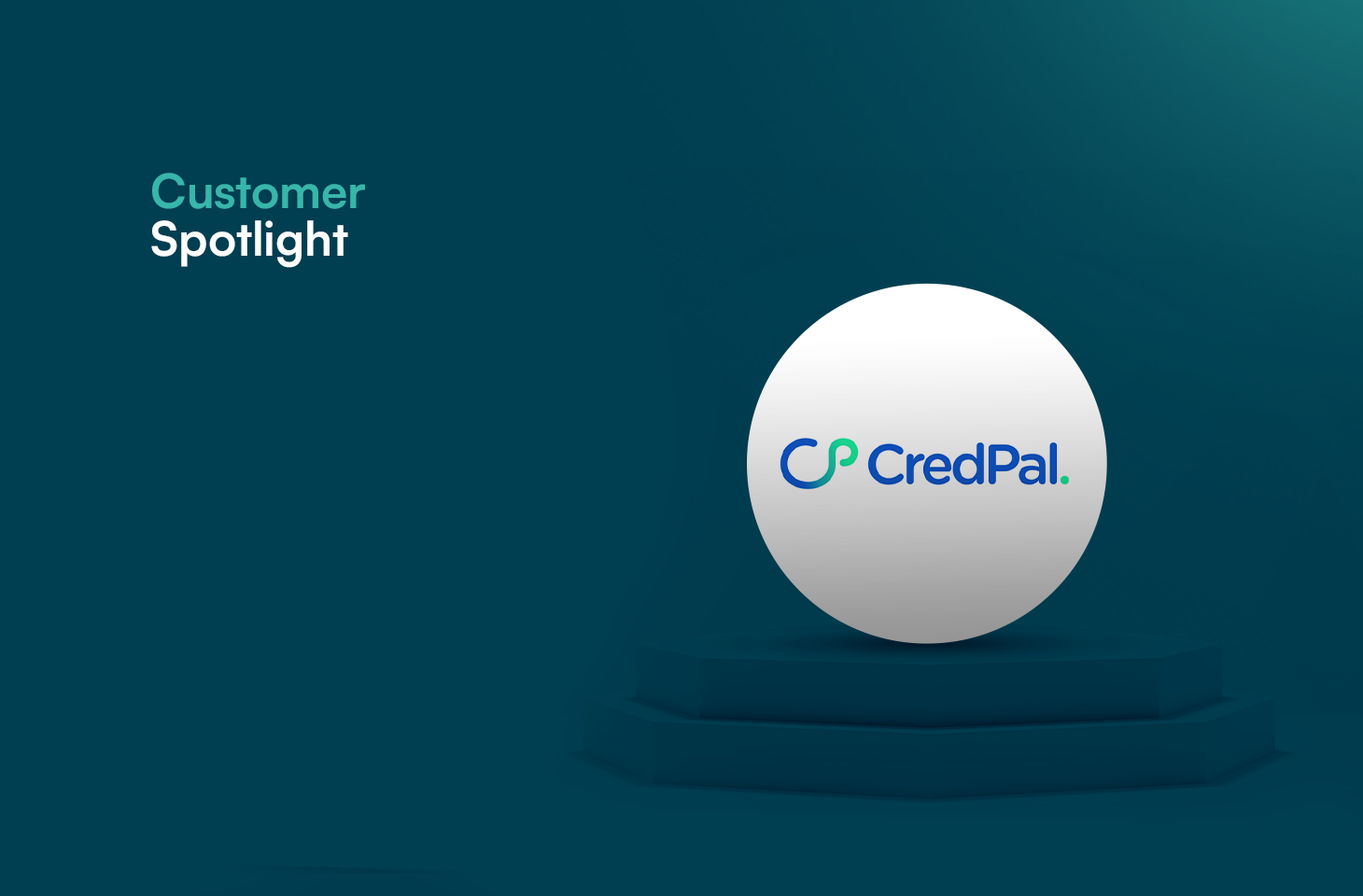 Customer
Spotlight

CredPal.